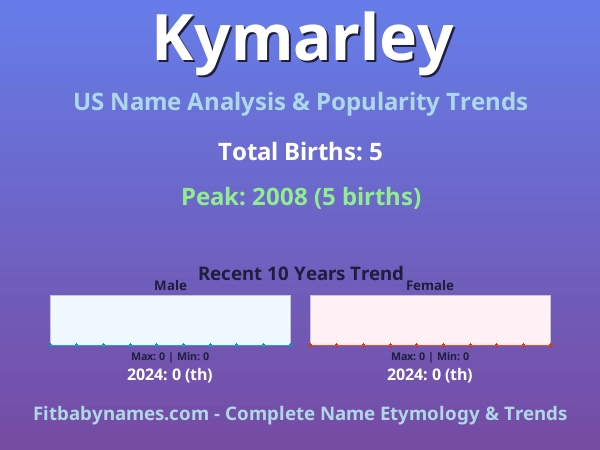 Kymarley

US Name Analysis & Popularity Trends

Total Births: 5

Peak: 2008 (5 births)

Recent 10 Years Trend

Male

Max: 0 | Min: 0

2024: 0 (th)

Female

Max: 0 | Min: 0

2024: 0 (th)

Fitbabynames.com - Complete Name Etymology & Trends